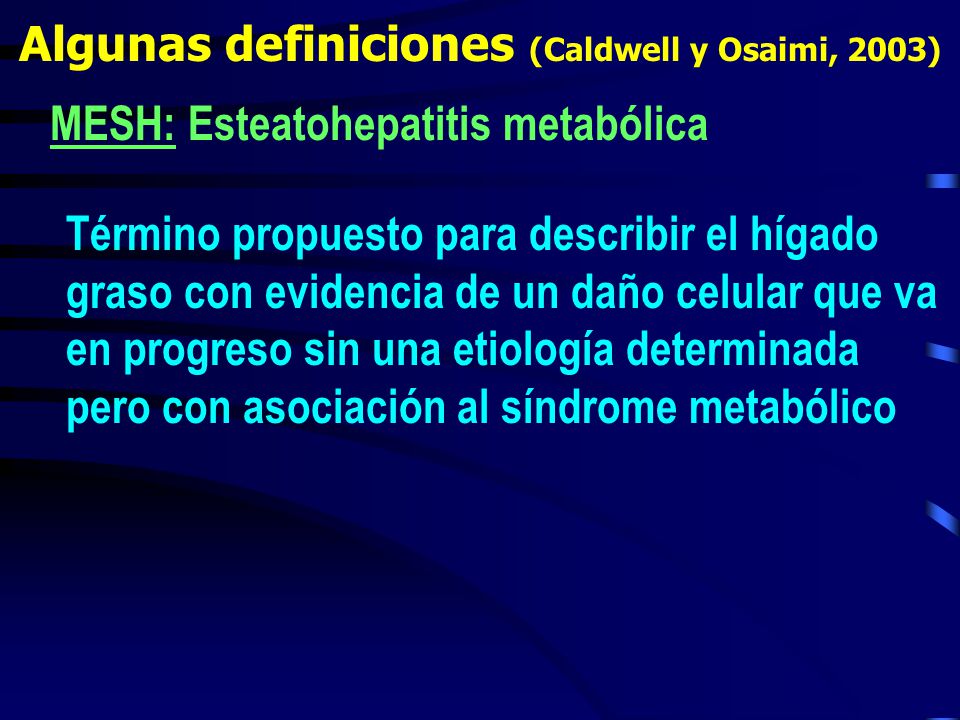 Algunas definiciones (Caldwell y Osaimi, 2003)

MESH: Esteatohepatitis metabólica

Término propuesto para describir el hígado graso con evidencia de un daño celular que va en progreso sin una etiología determinada pero con asociación al síndrome metabólico